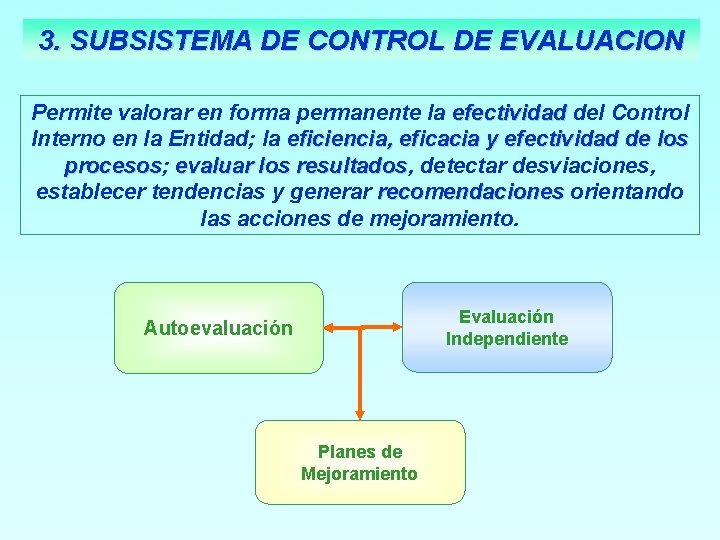 3. SUBSISTEMA DE CONTROL DE EVALUACION

Permite valorar en forma permanente la efectividad del Control Interno en la Entidad; la eficiencia, eficacia y efectividad de los procesos; evaluar los resultados, detectar desviaciones, establecer tendencias y generar recomendaciones orientando las acciones de mejoramiento.

Autoevaluación

Evaluación Independiente

Planes de Mejoramiento